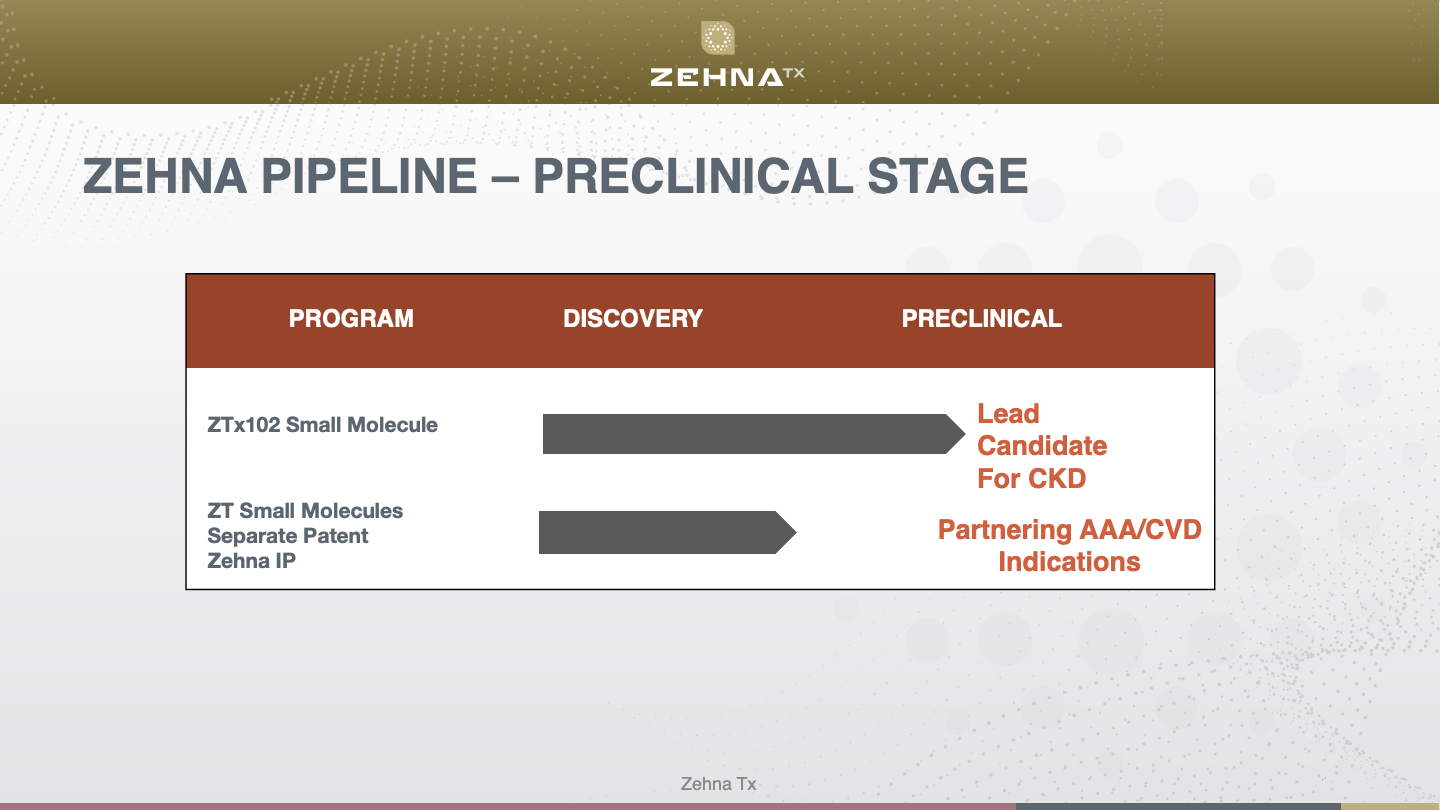 ZEHNA TX

ZEHNA PIPELINE – PRECLINICAL STAGE

| PROGRAM | DISCOVERY | PRECLINICAL |
|---|---|---|
| ZTx102 Small Molecule | | Lead Candidate For CKD |
| ZT Small Molecules Separate Patent Zehna IP | | Partnering AAA/CVD Indications |

Zehna Tx